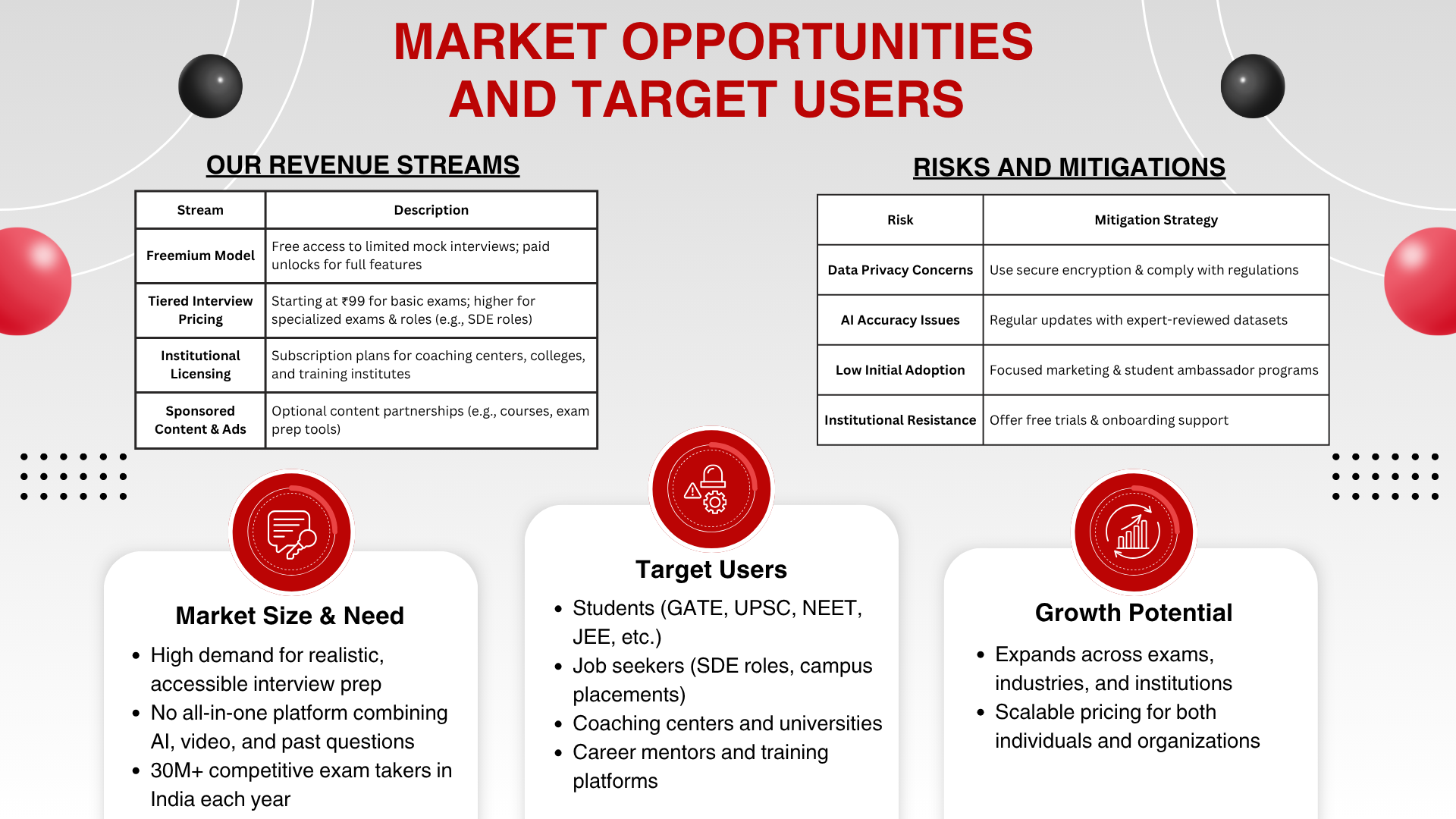 MARKET OPPORTUNITIES AND TARGET USERS

OUR REVENUE STREAMS

| Stream | Description |
|---|---|
| Freemium Model | Free access to limited mock interviews; paid unlocks for full features |
| Tiered Interview Pricing | Starting at ₹99 for basic exams; higher for specialized exams & roles (e.g., SDE roles) |
| Institutional Licensing | Subscription plans for coaching centers, colleges, and training institutes |
| Sponsored Content & Ads | Optional content partnerships (e.g., courses, exam prep tools) |

RISKS AND MITIGATIONS

| Risk | Mitigation Strategy |
|---|---|
| Data Privacy Concerns | Use secure encryption & comply with regulations |
| AI Accuracy Issues | Regular updates with expert-reviewed datasets |
| Low Initial Adoption | Focused marketing & student ambassador programs |
| Institutional Resistance | Offer free trials & onboarding support |

Market Size & Need
• High demand for realistic, accessible interview prep
• No all-in-one platform combining AI, video, and past questions
• 30M+ competitive exam takers in India each year

Target Users
• Students (GATE, UPSC, NEET, JEE, etc.)
• Job seekers (SDE roles, campus placements)
• Coaching centers and universities
• Career mentors and training platforms

Growth Potential
• Expands across exams, industries, and institutions
• Scalable pricing for both individuals and organizations